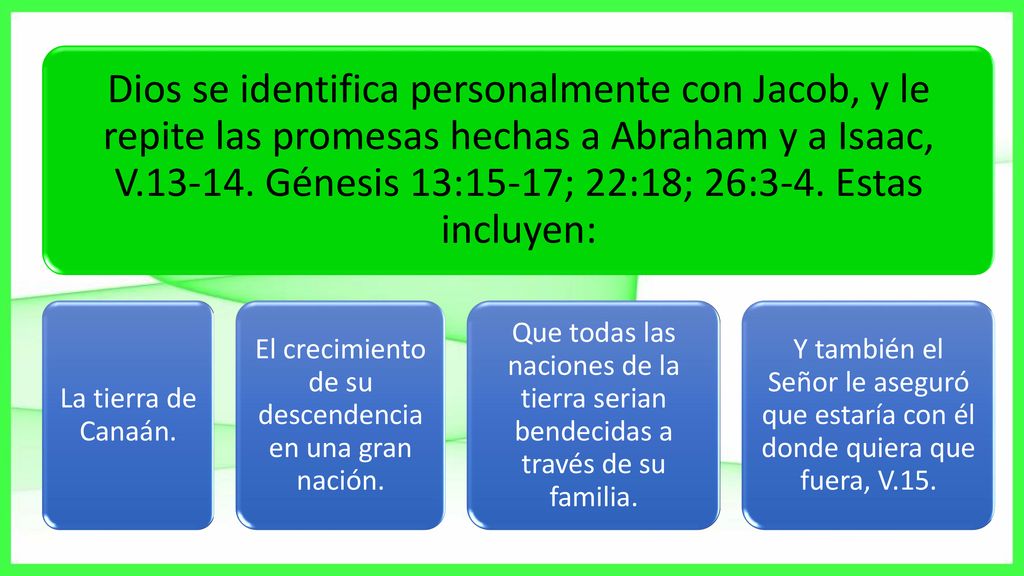 Dios se identifica personalmente con Jacob, y le repite las promesas hechas a Abraham y a Isaac, V.13-14. Génesis 13:15-17; 22:18; 26:3-4. Estas incluyen:

La tierra de Canaán.

El crecimiento de su descendencia en una gran nación.

Que todas las naciones de la tierra serian bendecidas a través de su familia.

Y también el Señor le aseguró que estaría con él donde quiera que fuera, V.15.